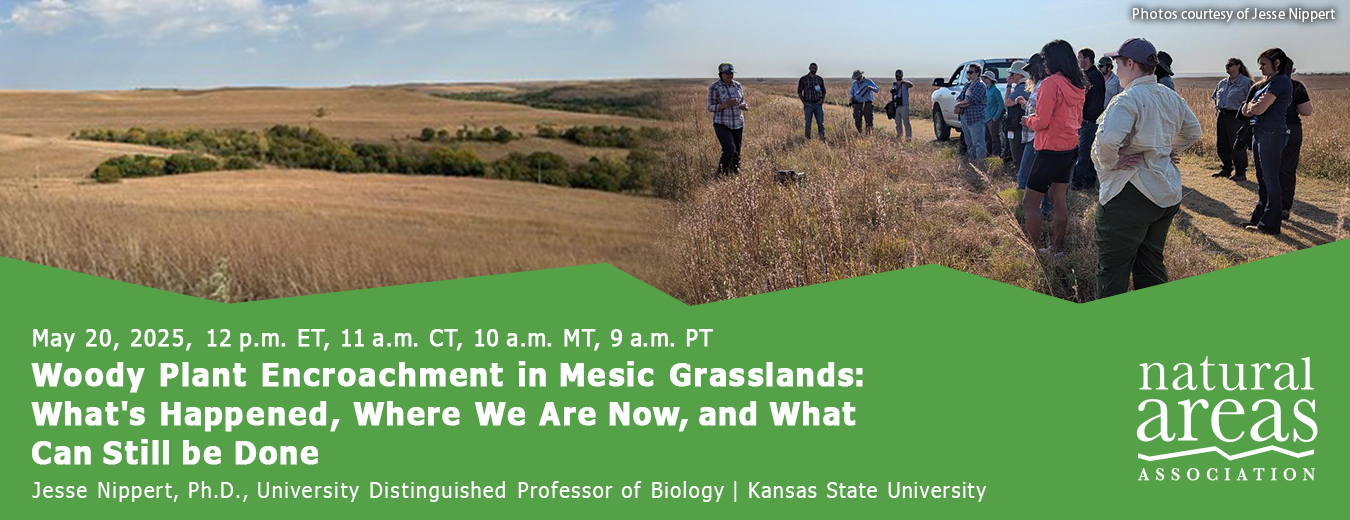 Photos courtesy of Jesse Nippert

May 20, 2025, 12 p.m. ET, 11 a.m. CT, 10 a.m. MT, 9 a.m. PT

Woody Plant Encroachment in Mesic Grasslands: What's Happened, Where We Are Now, and What Can Still be Done

Jesse Nippert, Ph.D., University Distinguished Professor of Biology | Kansas State University

natural areas ASSOCIATION